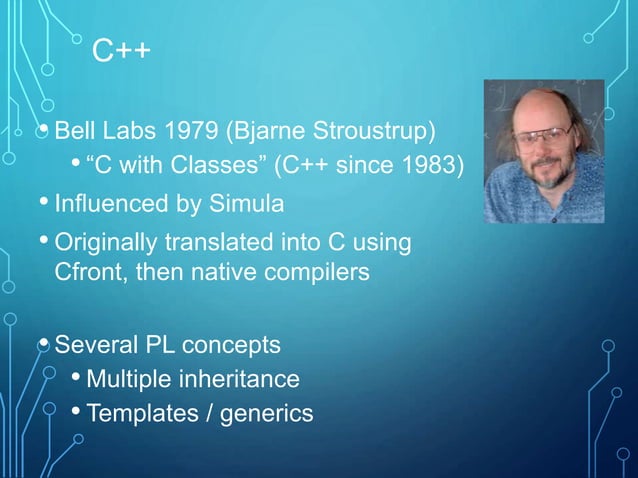 C++

• Bell Labs 1979 (Bjarne Stroustrup)
• “C with Classes” (C++ since 1983)
• Influenced by Simula
• Originally translated into C using Cfront, then native compilers

• Several PL concepts
• Multiple inheritance
• Templates / generics